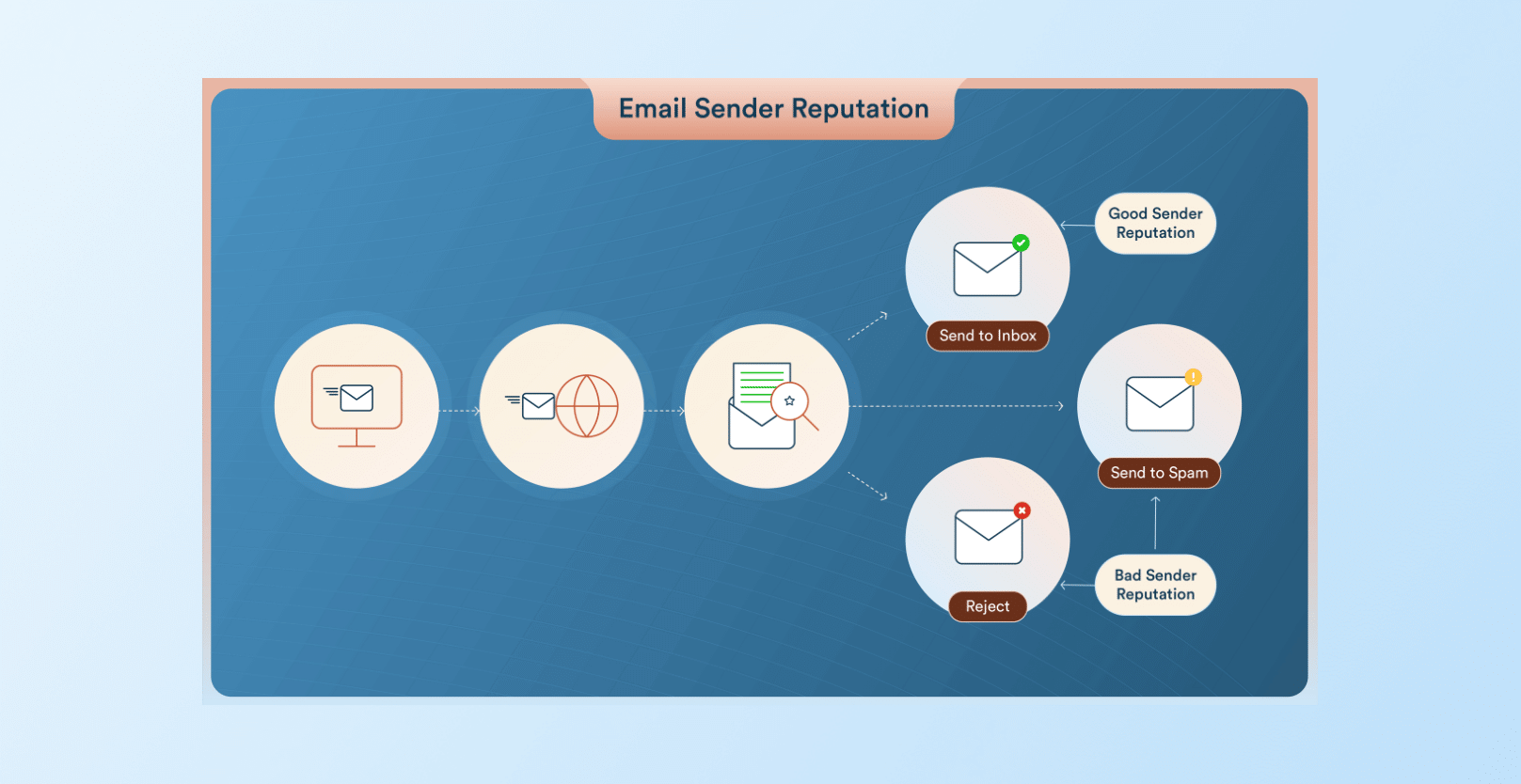 Email Sender Reputation

Good Sender Reputation

Send to Inbox

Send to Spam

Reject

Bad Sender Reputation